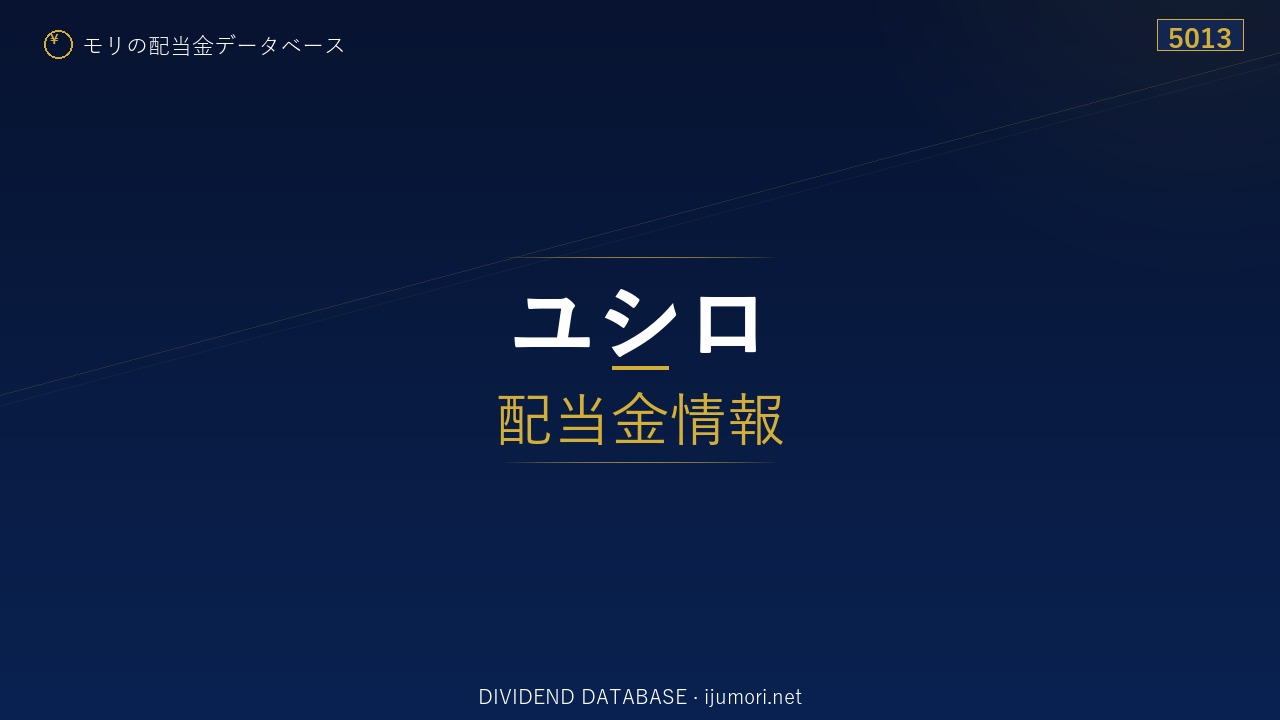 ¥ モリの配当金データベース

5013

ユシロ

配当金情報

DIVIDEND DATABASE · ijumori.net